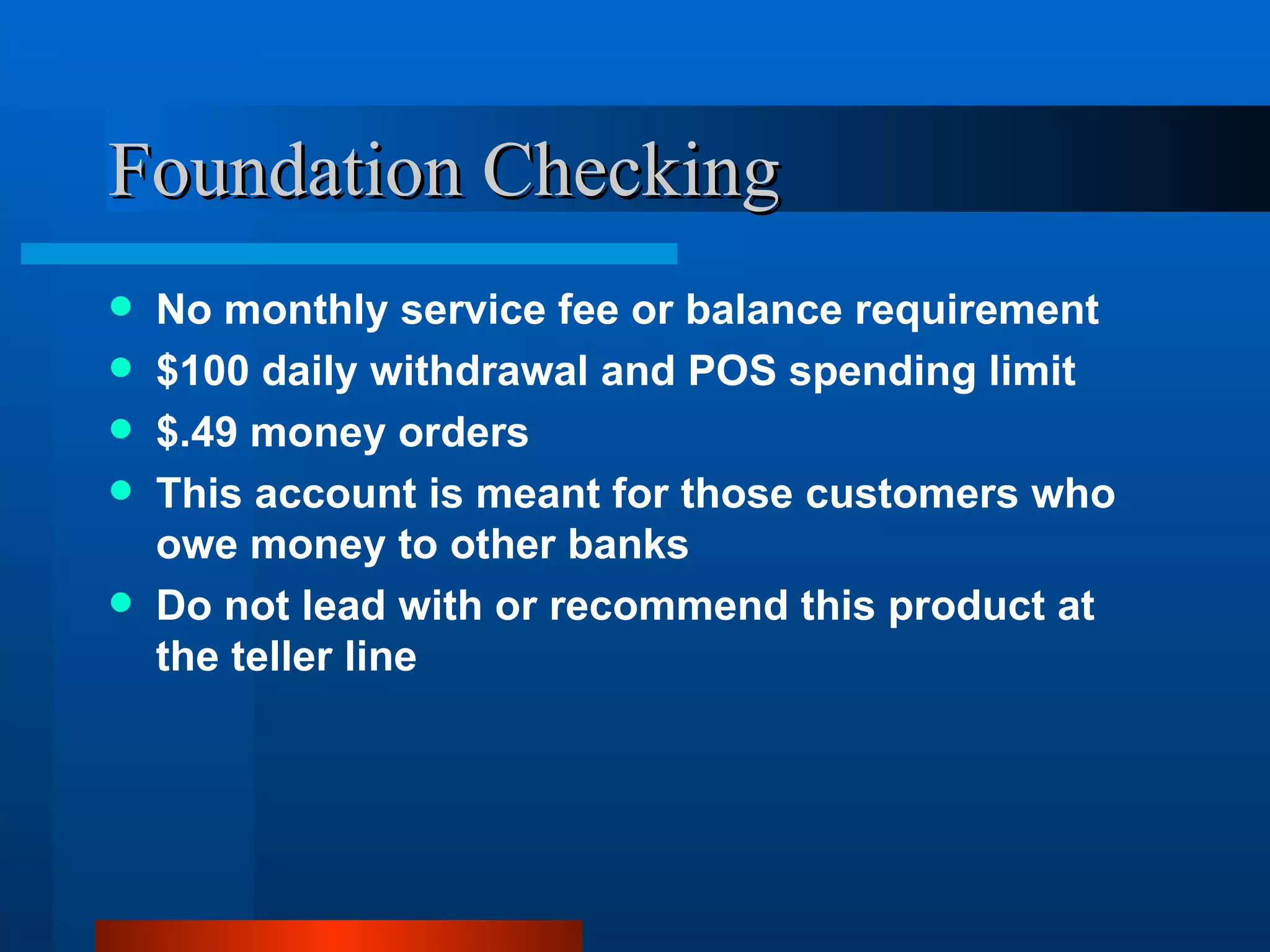 Foundation Checking

- No monthly service fee or balance requirement
- \$100 daily withdrawal and POS spending limit
- \$.49 money orders
- This account is meant for those customers who owe money to other banks
- Do not lead with or recommend this product at the teller line